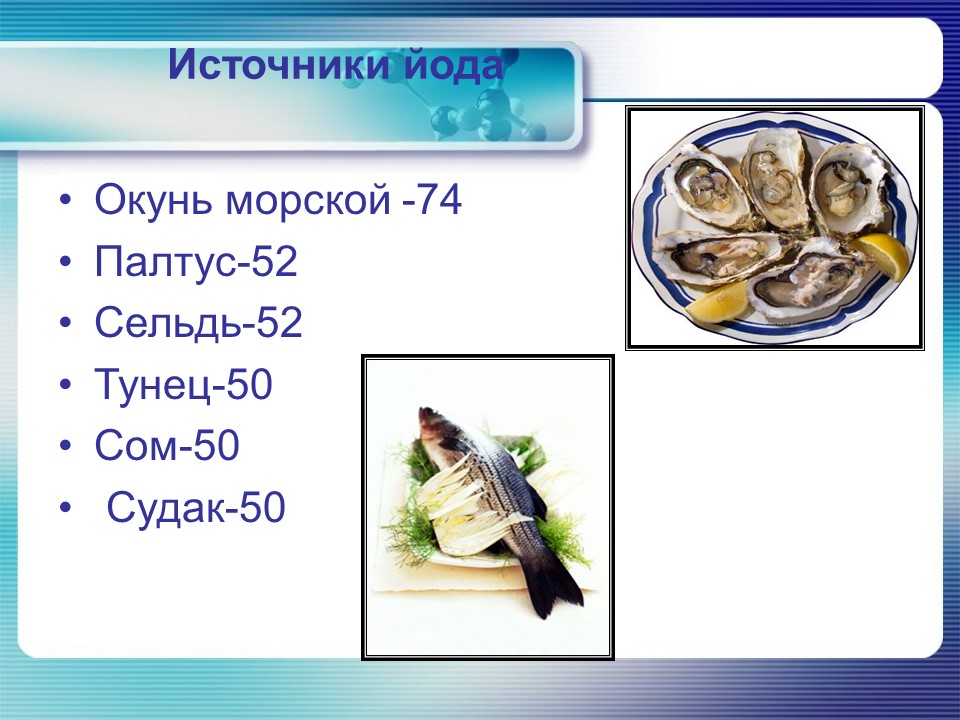 Источники йода

• Окунь морской -74
• Палтус-52
• Сельдь-52
• Тунец-50
• Сом-50
• Судак-50